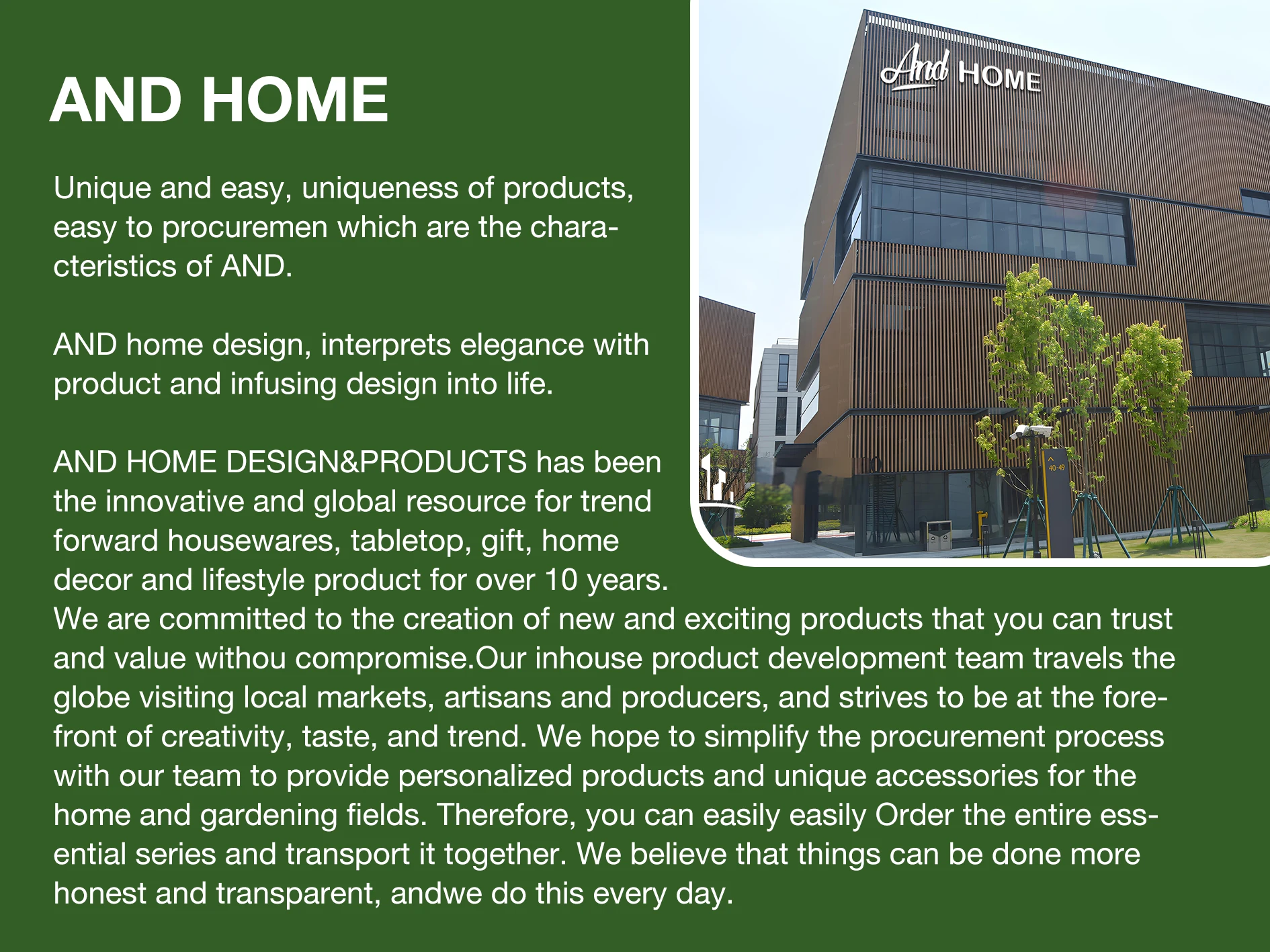 AND HOME

Unique and easy, uniqueness of products, easy to procuremen which are the characteristics of AND.

AND home design, interprets elegance with product and infusing design into life.

AND HOME DESIGN&PRODUCTS has been the innovative and global resource for trend forward housewares, tabletop, gift, home decor and lifestyle product for over 10 years. We are committed to the creation of new and exciting products that you can trust and value withou compromise.Our inhouse product development team travels the globe visiting local markets, artisans and producers, and strives to be at the forefront of creativity, taste, and trend. We hope to simplify the procurement process with our team to provide personalized products and unique accessories for the home and gardening fields. Therefore, you can easily easily Order the entire essential series and transport it together. We believe that things can be done more honest and transparent, andwe do this every day.

And HOME

40-49